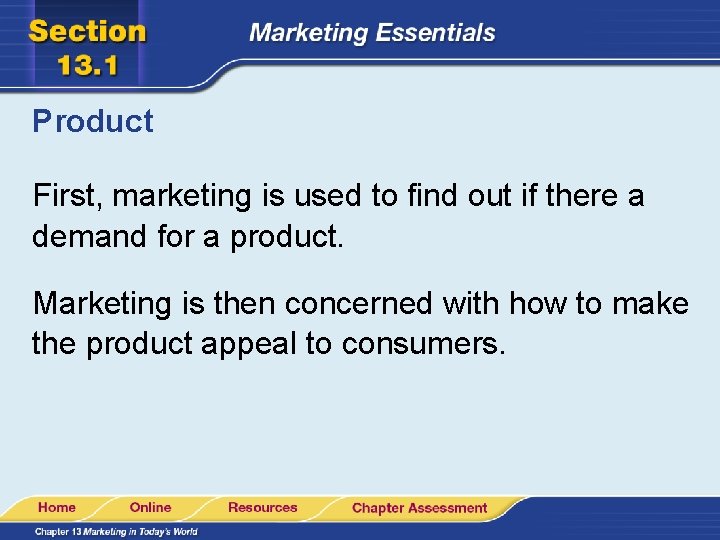 Section
13.1

Marketing Essentials

Product

First, marketing is used to find out if there a demand for a product.

Marketing is then concerned with how to make the product appeal to consumers.

Home
Online
Resources
Chapter Assessment

Chapter 13 Marketing in Today's World